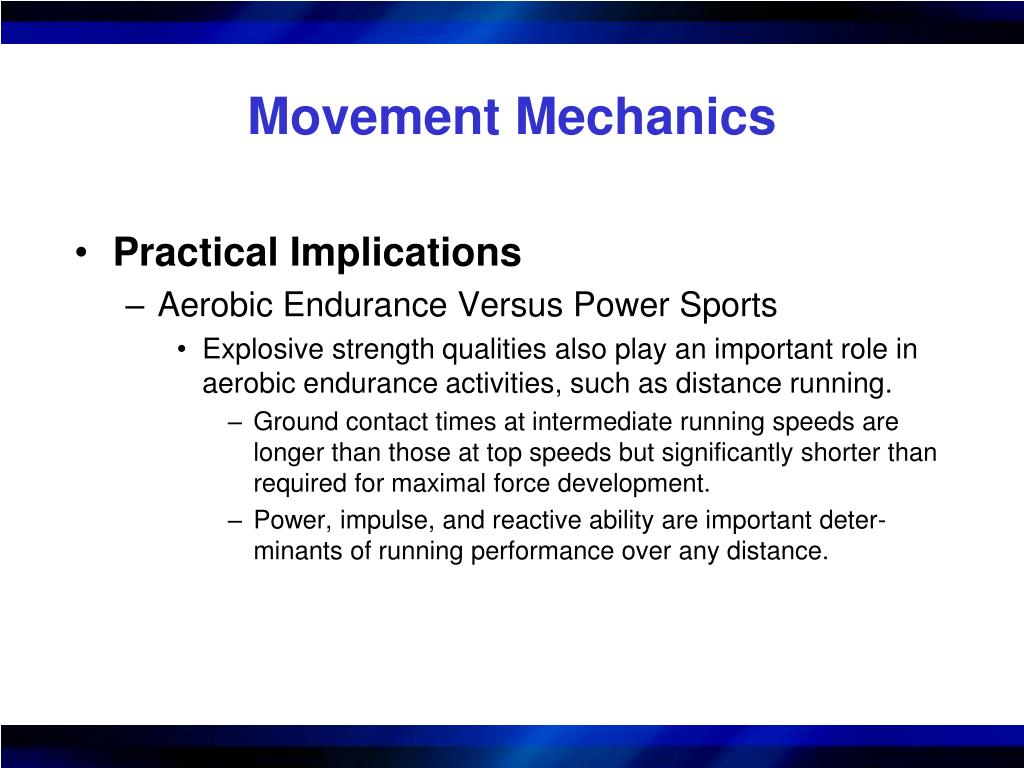 Movement Mechanics

• Practical Implications
– Aerobic Endurance Versus Power Sports
• Explosive strength qualities also play an important role in aerobic endurance activities, such as distance running.
– Ground contact times at intermediate running speeds are longer than those at top speeds but significantly shorter than required for maximal force development.
– Power, impulse, and reactive ability are important determinants of running performance over any distance.